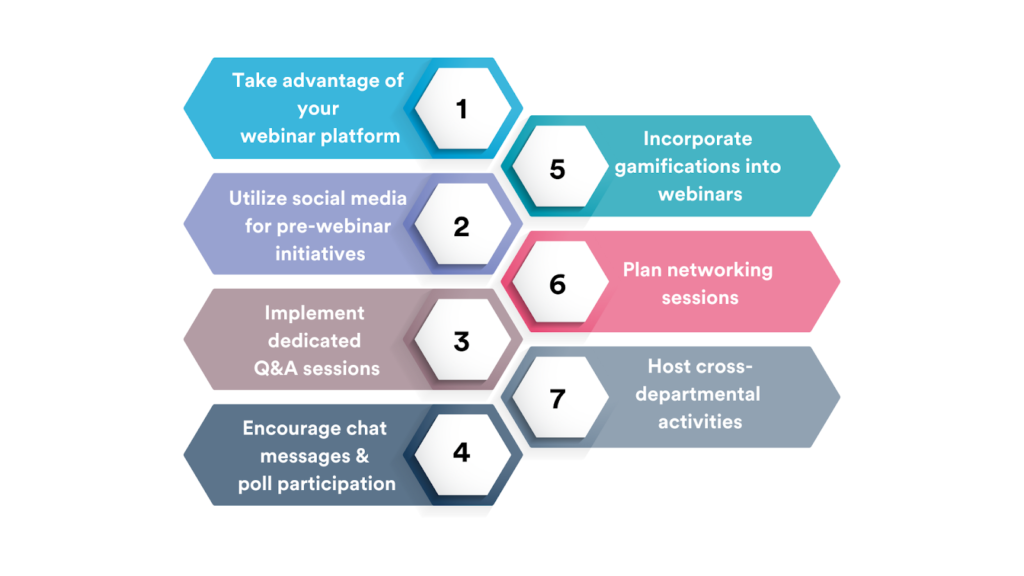 Take advantage of your webinar platform
1

Utilize social media for pre-webinar initiatives
2

Implement dedicated Q&A sessions
3

Encourage chat messages & poll participation
4

5
Incorporate gamifications into webinars

6
Plan networking sessions

7
Host cross-departmental activities